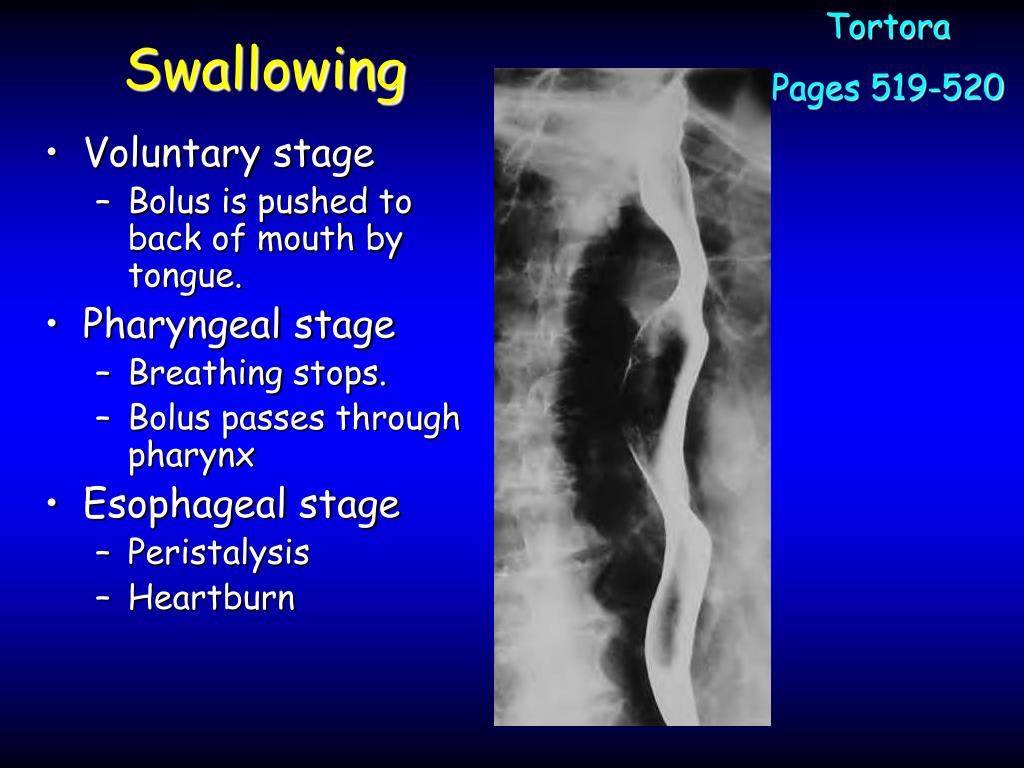 Swallowing

Tortora
Pages 519-520

• Voluntary stage
  – Bolus is pushed to back of mouth by tongue.
• Pharyngeal stage
  – Breathing stops.
  – Bolus passes through pharynx
• Esophageal stage
  – Peristalysis
  – Heartburn